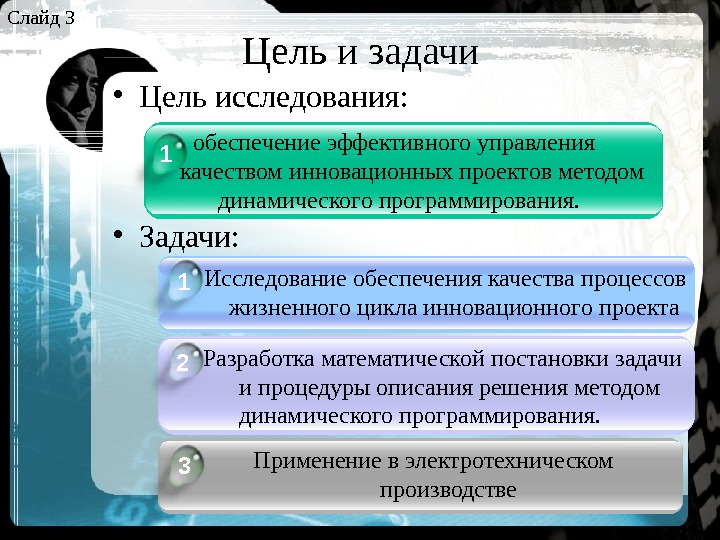 Слайд 3

Цель и задачи

• Цель исследования:

1 обеспечение эффективного управления качеством инновационных проектов методом динамического программирования.

• Задачи:

1 Исследование обеспечения качества процессов жизненного цикла инновационного проекта

2 Разработка математической постановки задачи и процедуры описания решения методом динамического программирования.

3 Применение в электротехническом производстве